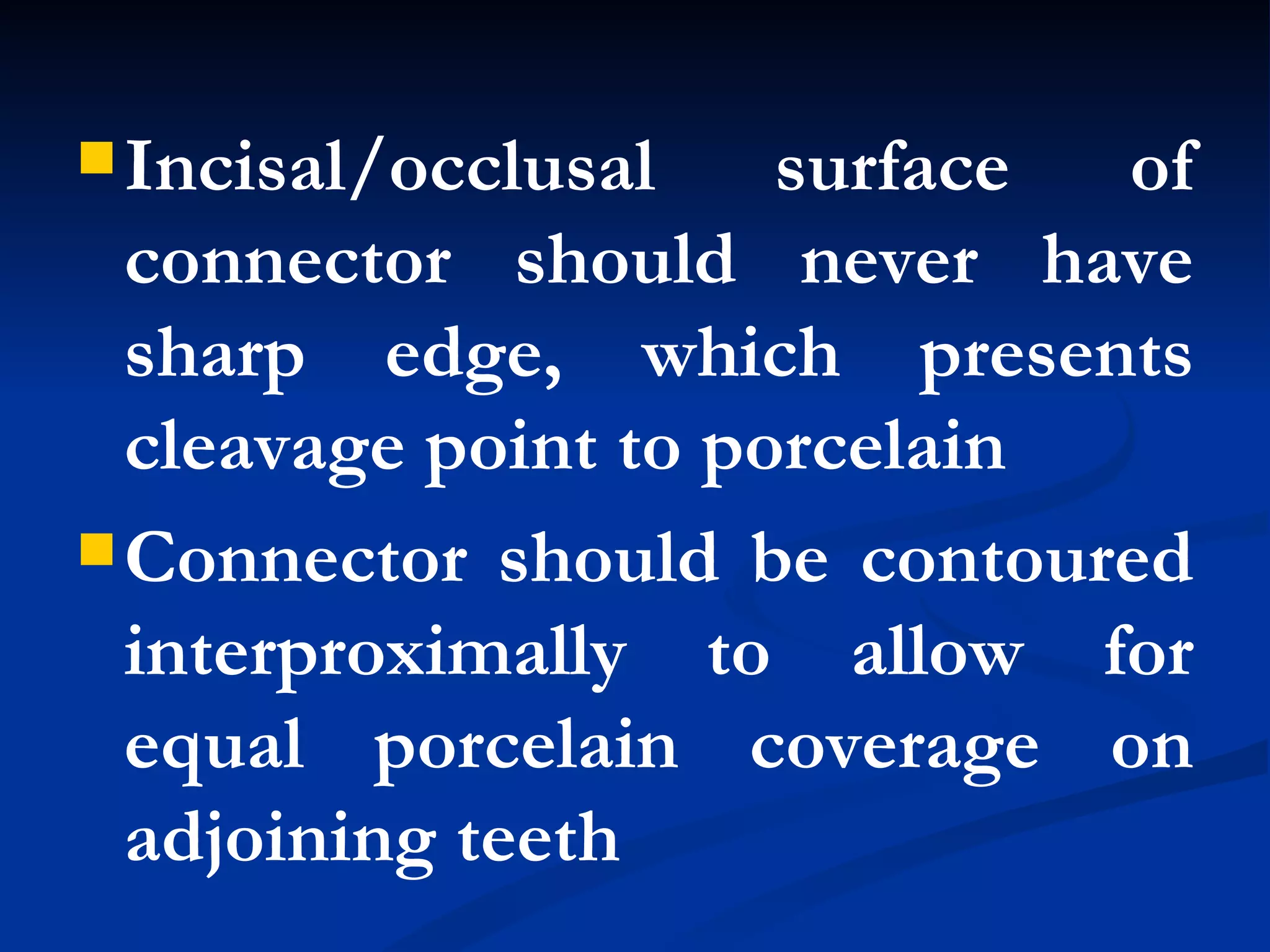 Incisal/occlusal surface of connector should never have sharp edge, which presents cleavage point to porcelain

Connector should be contoured interproximally to allow for equal porcelain coverage on adjoining teeth